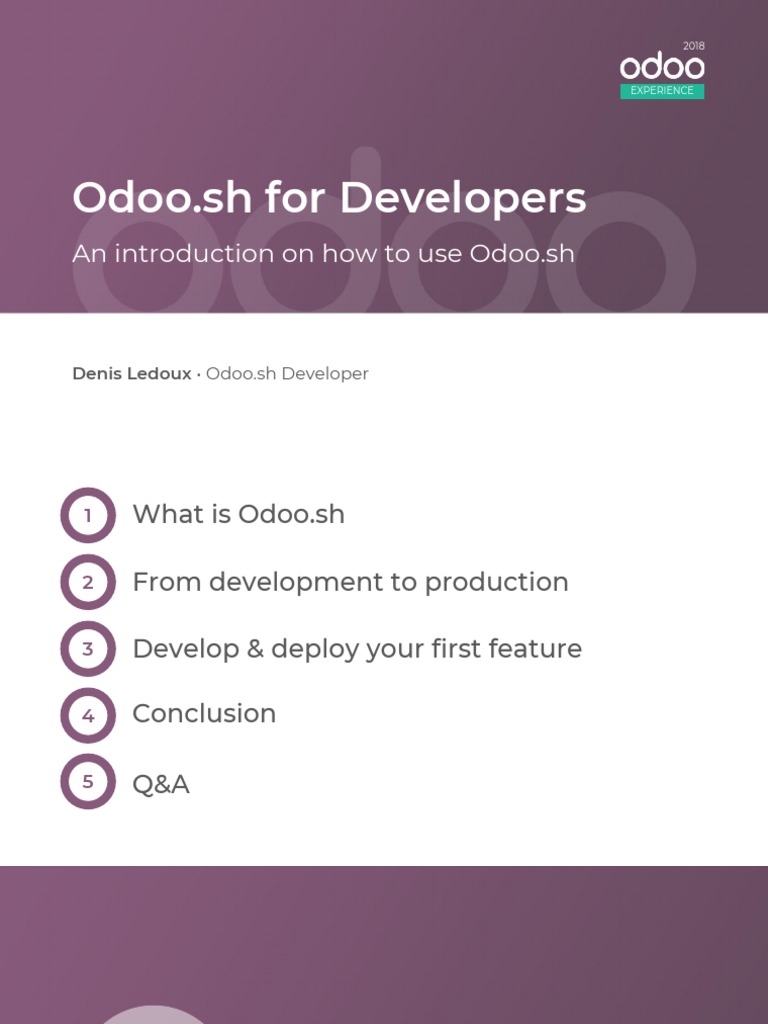 2018
odoo
EXPERIENCE

Odoo.sh for Developers

An introduction on how to use Odoo.sh

Denis Ledoux · Odoo.sh Developer

1 What is Odoo.sh

2 From development to production

3 Develop & deploy your first feature

4 Conclusion

5 Q&A